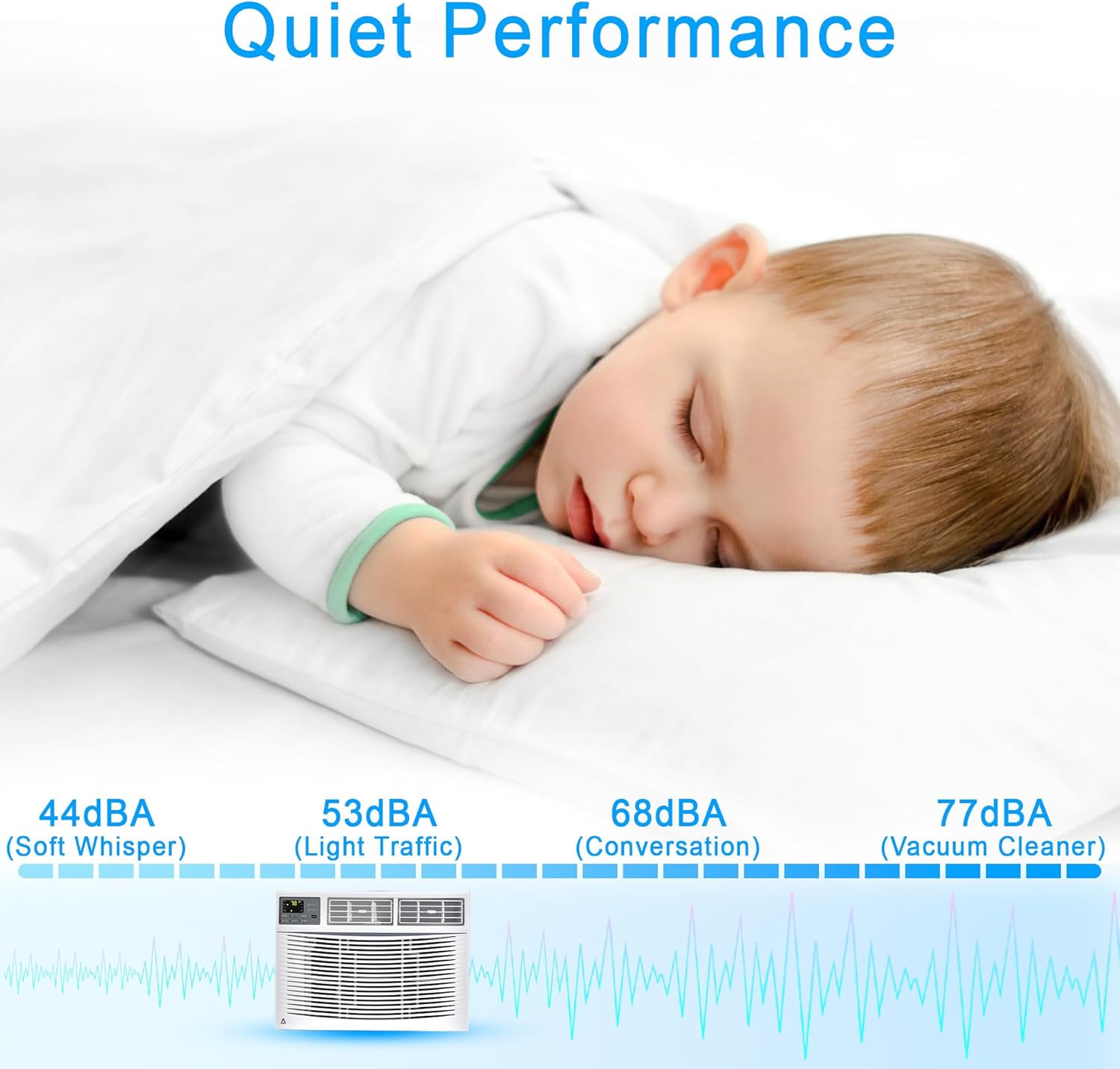 Quiet Performance

44dBA
(Soft Whisper)

53dBA
(Light Traffic)

68dBA
(Conversation)

77dBA
(Vacuum Cleaner)